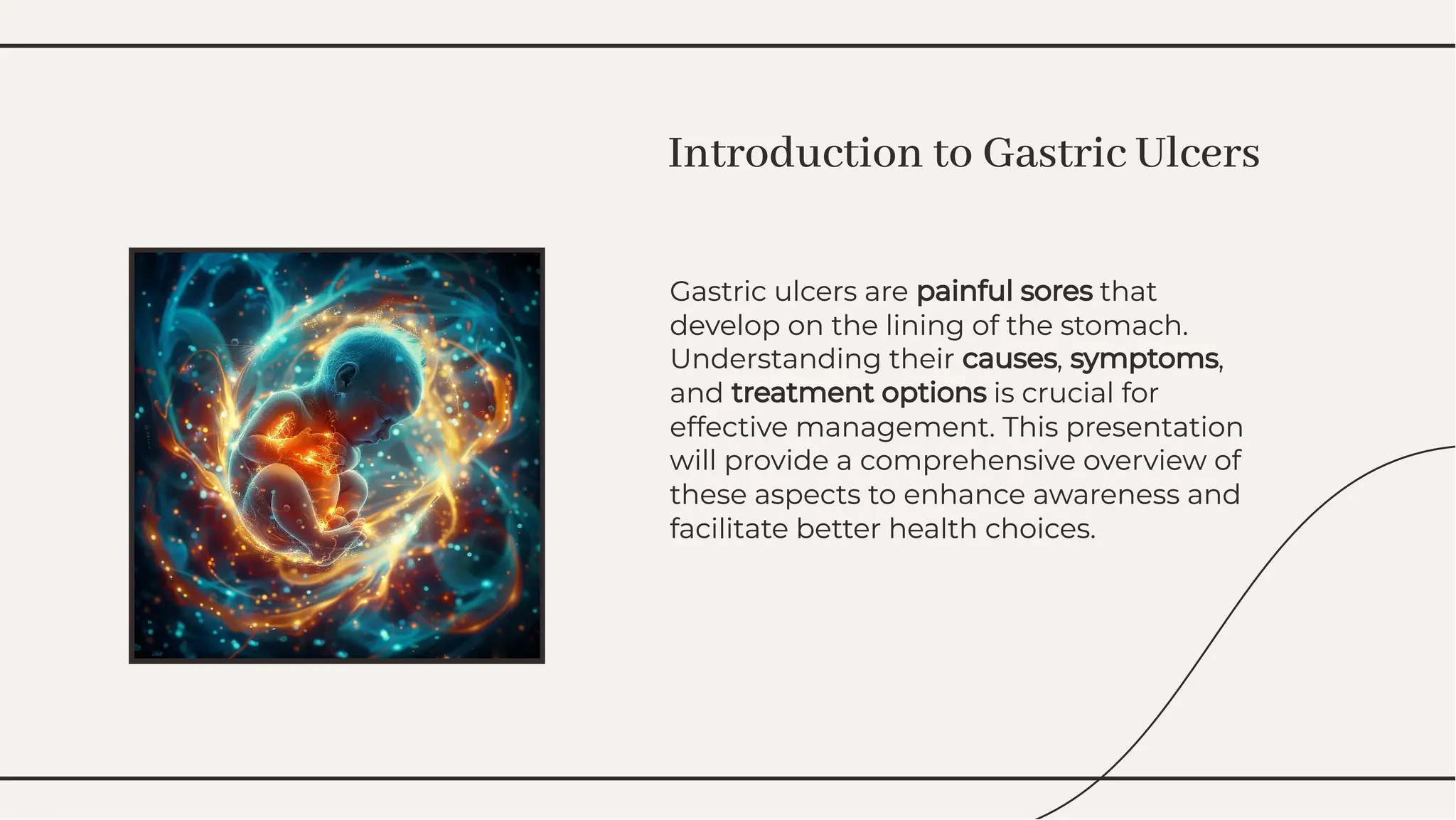 Introduction to Gastric Ulcers

Gastric ulcers are painful sores that develop on the lining of the stomach. Understanding their causes, symptoms, and treatment options is crucial for effective management. This presentation will provide a comprehensive overview of these aspects to enhance awareness and facilitate better health choices.